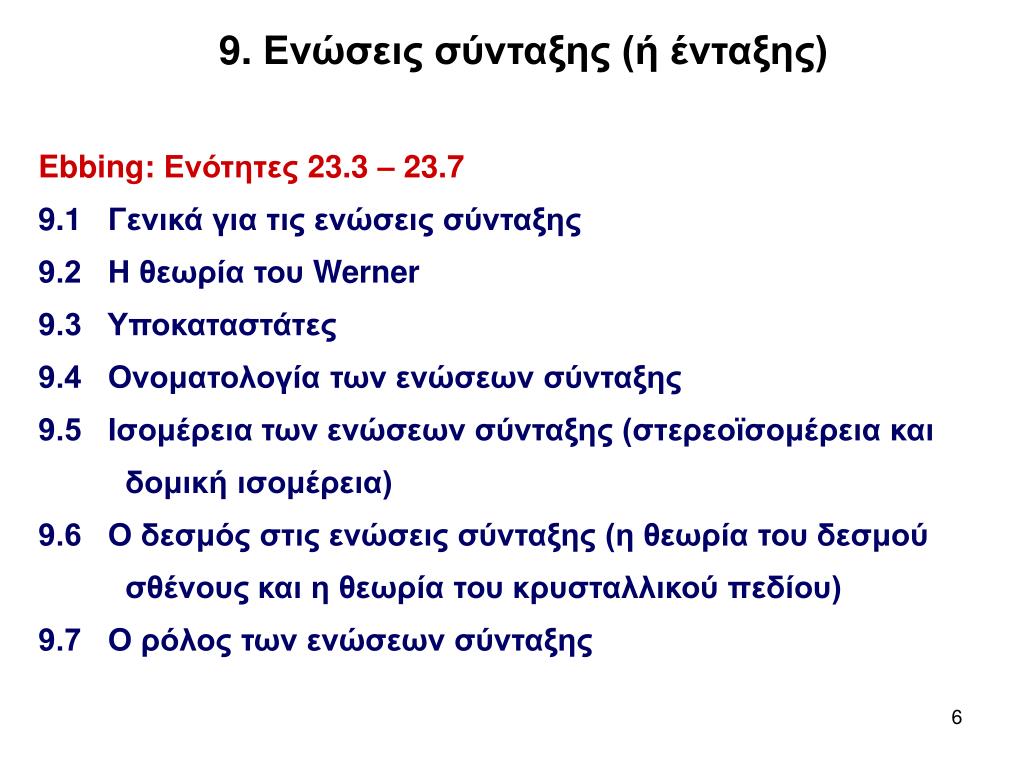 9. Ενώσεις σύνταξης (ή ένταξης)

Ebbing: Ενότητες 23.3 – 23.7

9.1 Γενικά για τις ενώσεις σύνταξης

9.2 Η θεωρία του Werner

9.3 Υποκαταστάτες

9.4 Ονοματολογία των ενώσεων σύνταξης

9.5 Ισομέρεια των ενώσεων σύνταξης (στερεοϊσομέρεια και δομική ισομέρεια)

9.6 Ο δεσμός στις ενώσεις σύνταξης (η θεωρία του δεσμού σθένους και η θεωρία του κρυσταλλικού πεδίου)

9.7 Ο ρόλος των ενώσεων σύνταξης

6